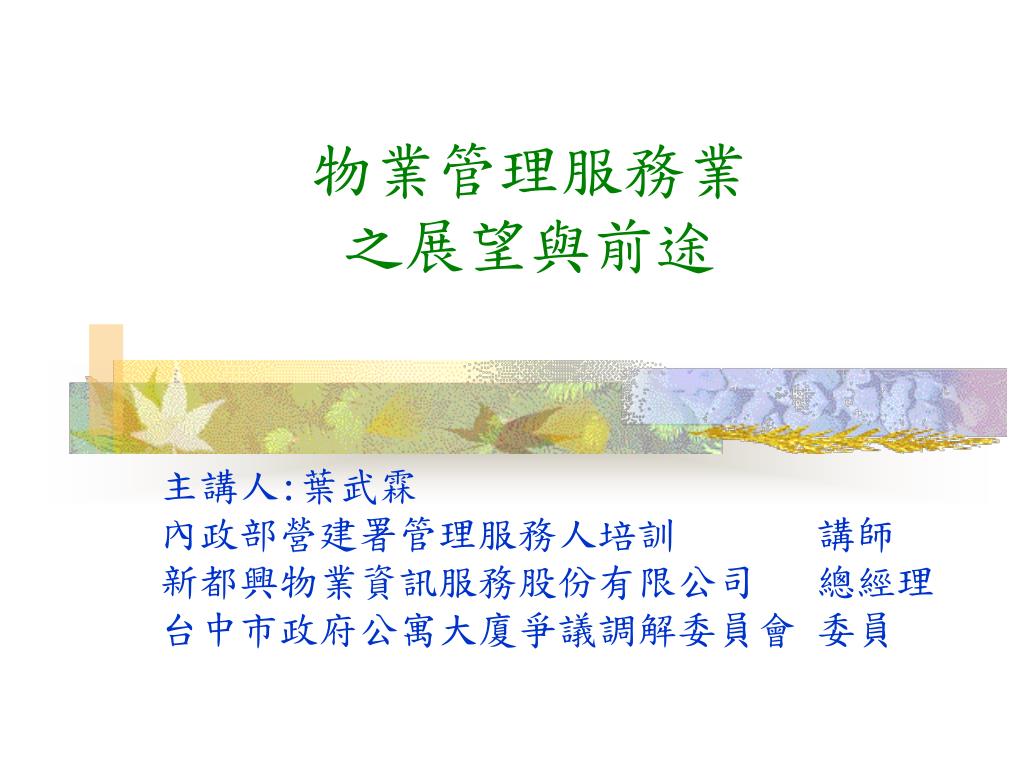 物業管理服務業
之展望與前途

主講人:葉武霖
內政部營建署管理服務人培訓 講師
新都興物業資訊服務股份有限公司 總經理
台中市政府公寓大廈爭議調解委員會 委員